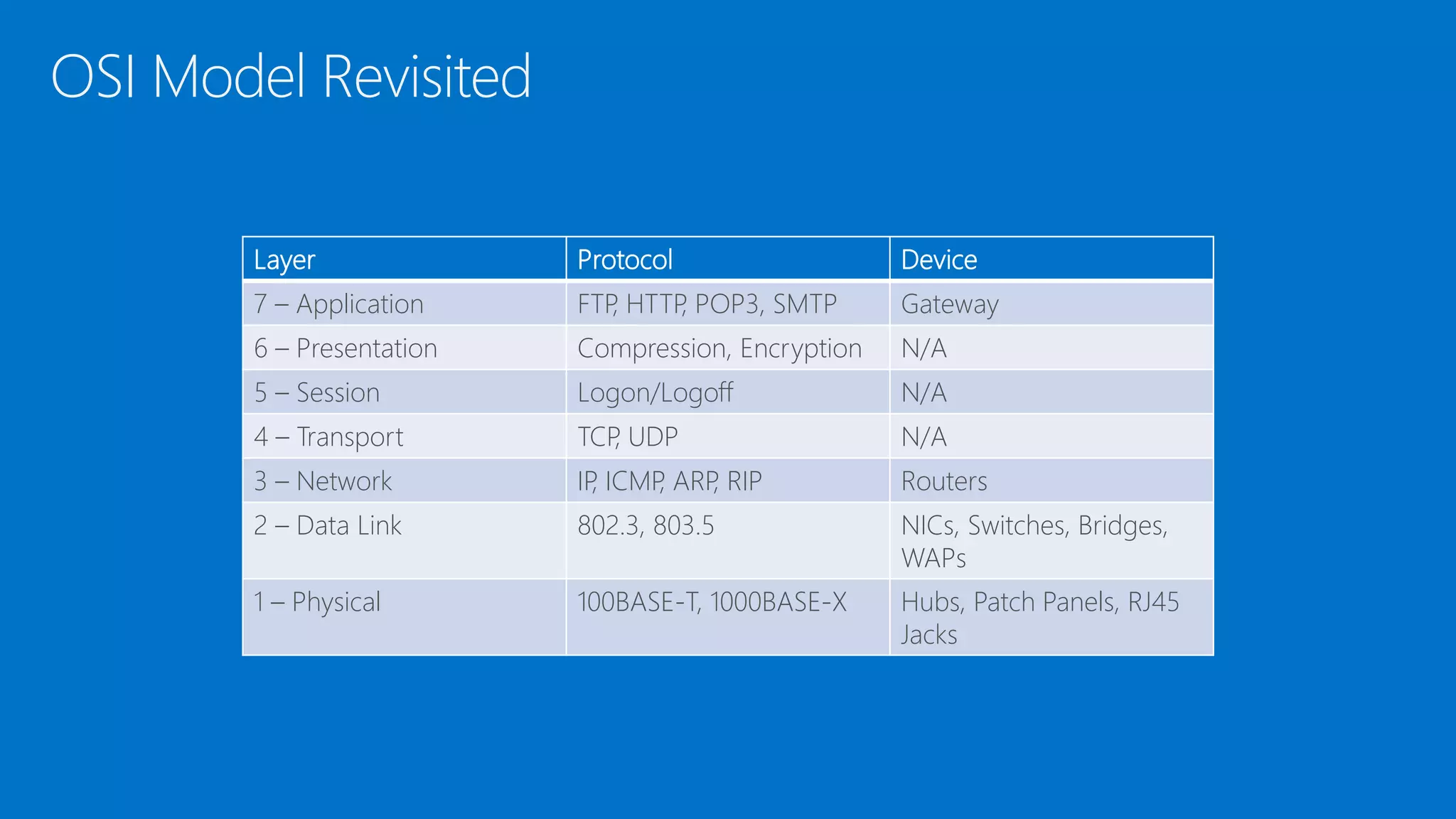 OSI Model Revisited

| Layer | Protocol | Device |
|---|---|---|
| 7 – Application | FTP, HTTP, POP3, SMTP | Gateway |
| 6 – Presentation | Compression, Encryption | N/A |
| 5 – Session | Logon/Logoff | N/A |
| 4 – Transport | TCP, UDP | N/A |
| 3 – Network | IP, ICMP, ARP, RIP | Routers |
| 2 – Data Link | 802.3, 803.5 | NICs, Switches, Bridges, WAPs |
| 1 – Physical | 100BASE-T, 1000BASE-X | Hubs, Patch Panels, RJ45 Jacks |